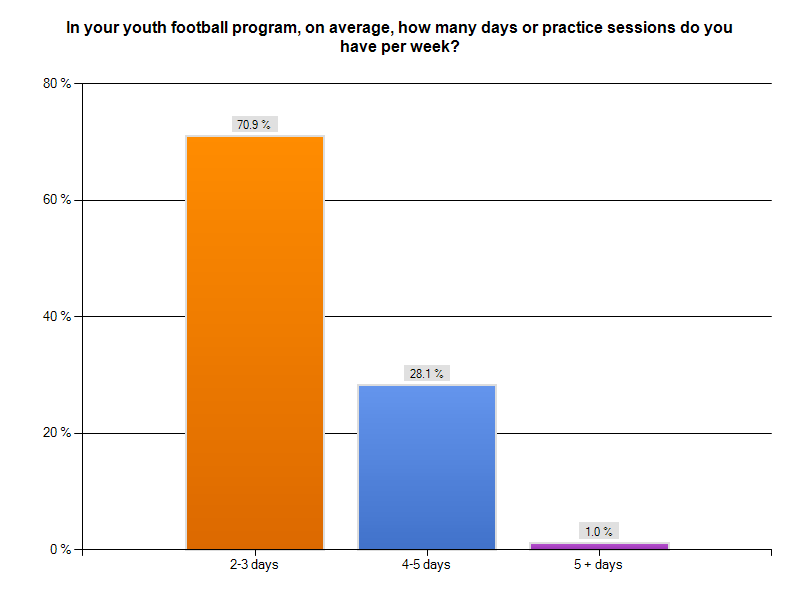 In your youth football program, on average, how many days or practice sessions do you have per week?

80 %
60 %
40 %
20 %
0 %

70.9 %
28.1 %
1.0 %

2-3 days
4-5 days
5 + days